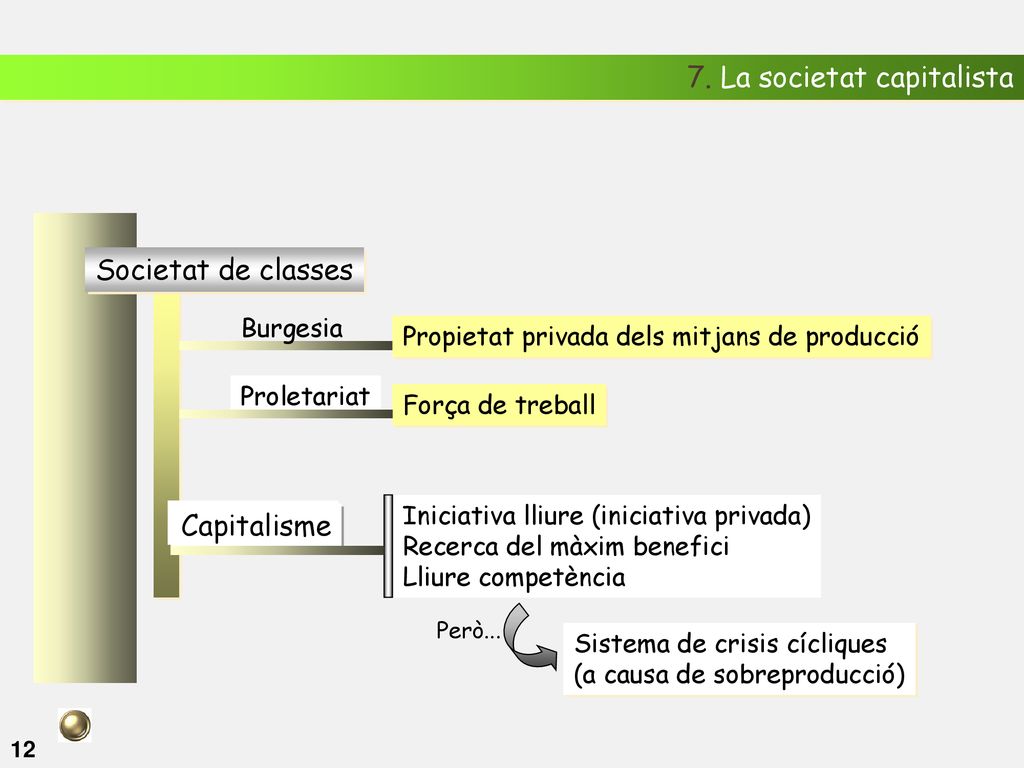 7. La societat capitalista

Societat de classes

Burgesia

Propietat privada dels mitjans de producció

Proletariat

Força de treball

Capitalisme

Iniciativa lliure (iniciativa privada)
Recerca del màxim benefici
Lliure competència

Però...

Sistema de crisis cícliques
(a causa de sobreproducció)

12